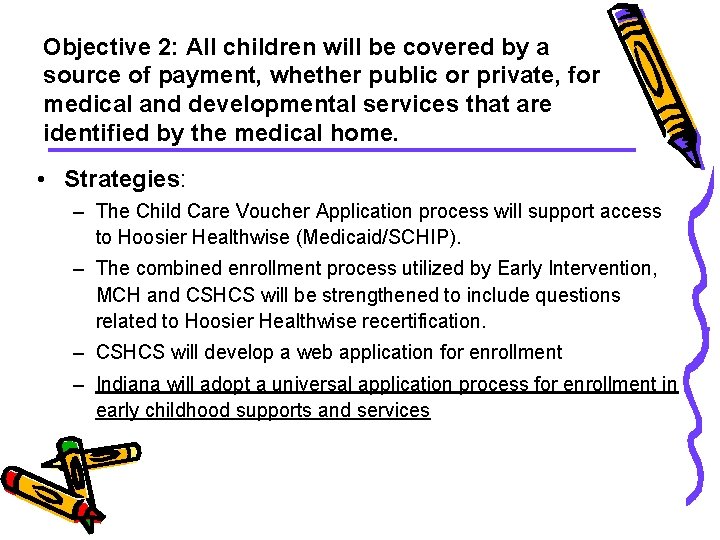 Objective 2: All children will be covered by a source of payment, whether public or private, for medical and developmental services that are identified by the medical home.

• Strategies:
– The Child Care Voucher Application process will support access to Hoosier Healthwise (Medicaid/SCHIP).
– The combined enrollment process utilized by Early Intervention, MCH and CSHCS will be strengthened to include questions related to Hoosier Healthwise recertification.
– CSHCS will develop a web application for enrollment
– Indiana will adopt a universal application process for enrollment in early childhood supports and services